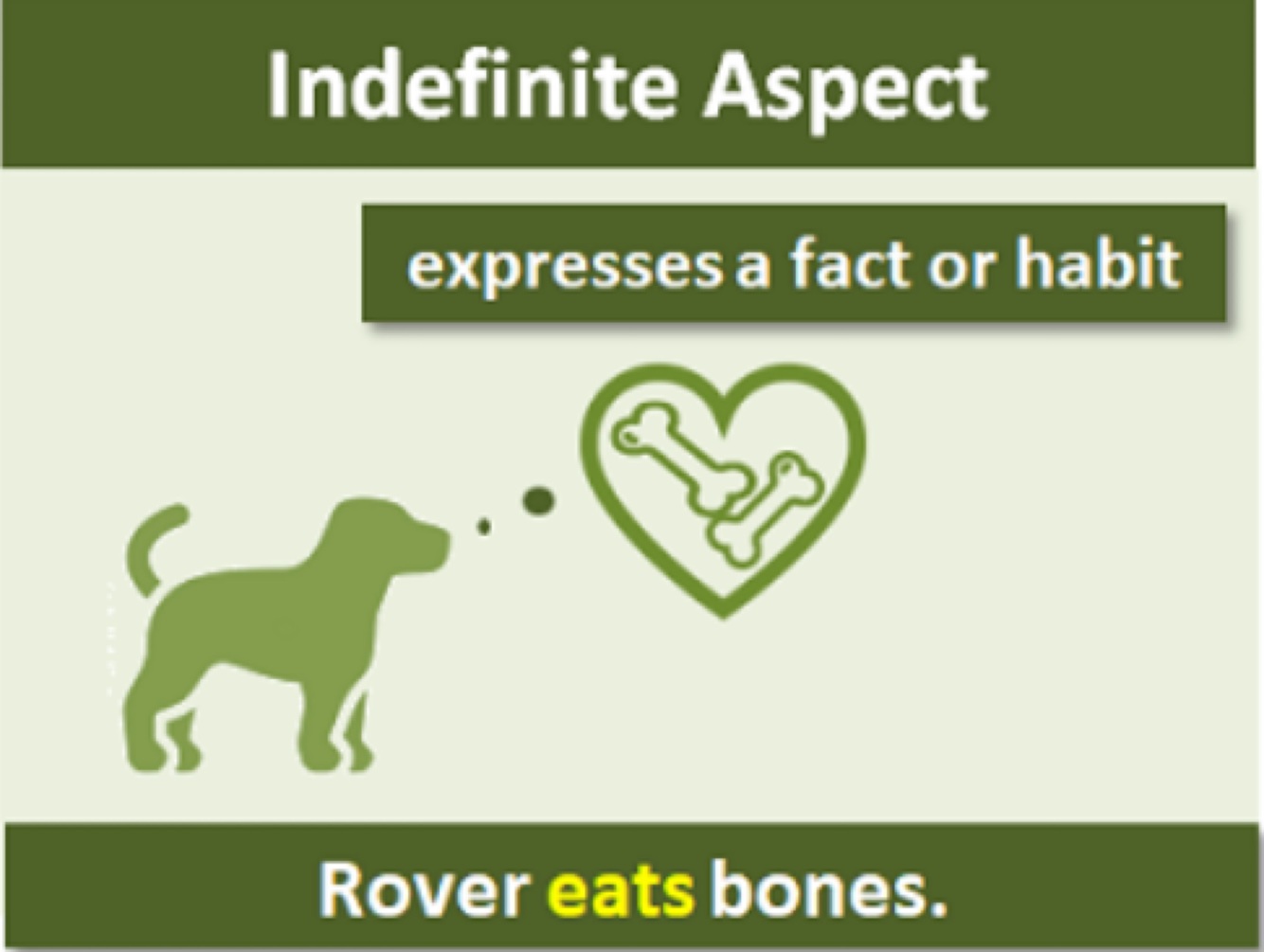 Indefinite Aspect

expresses a fact or habit

Rover eats bones.